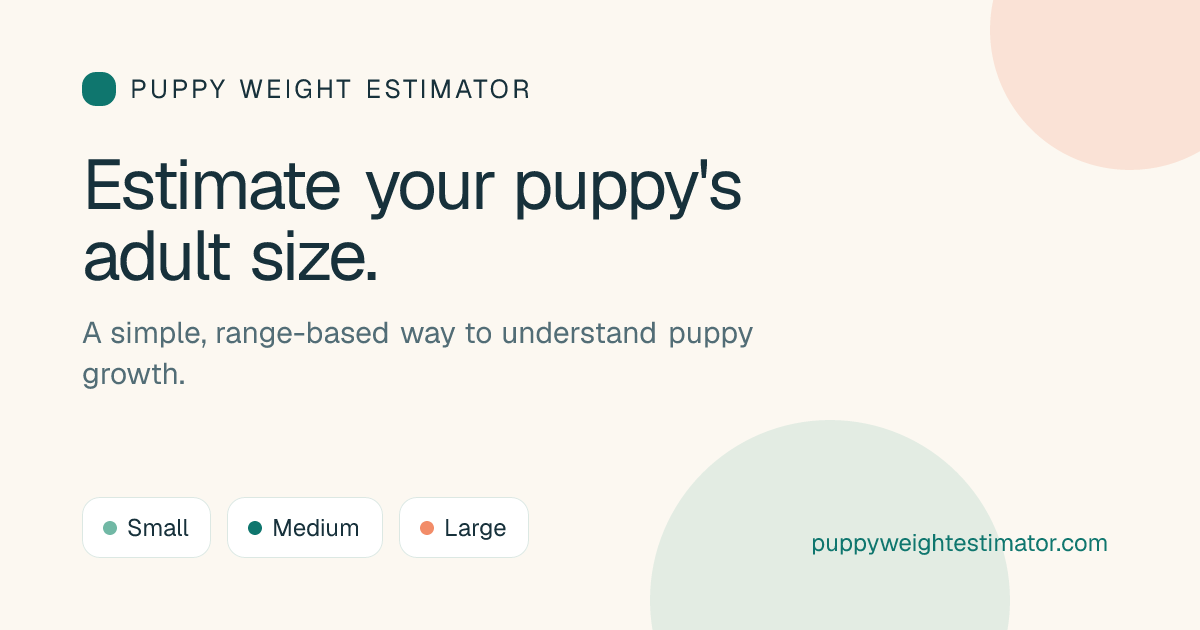 PUPPY WEIGHT ESTIMATOR

Estimate your puppy's adult size.

A simple, range-based way to understand puppy growth.

Small

Medium

Large

puppyweightestimator.com